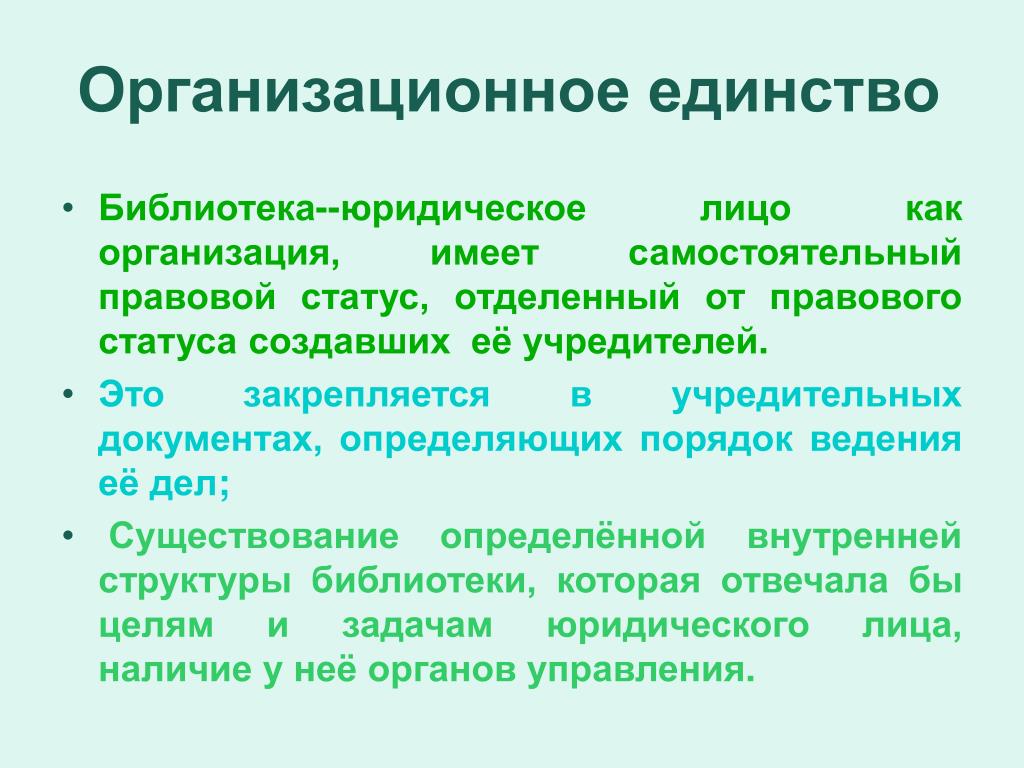 Организационное единство

• Библиотека--юридическое лицо как организация, имеет самостоятельный правовой статус, отделенный от правового статуса создавших её учредителей.

• Это закрепляется в учредительных документах, определяющих порядок ведения её дел;

• Существование определённой внутренней структуры библиотеки, которая отвечала бы целям и задачам юридического лица, наличие у неё органов управления.